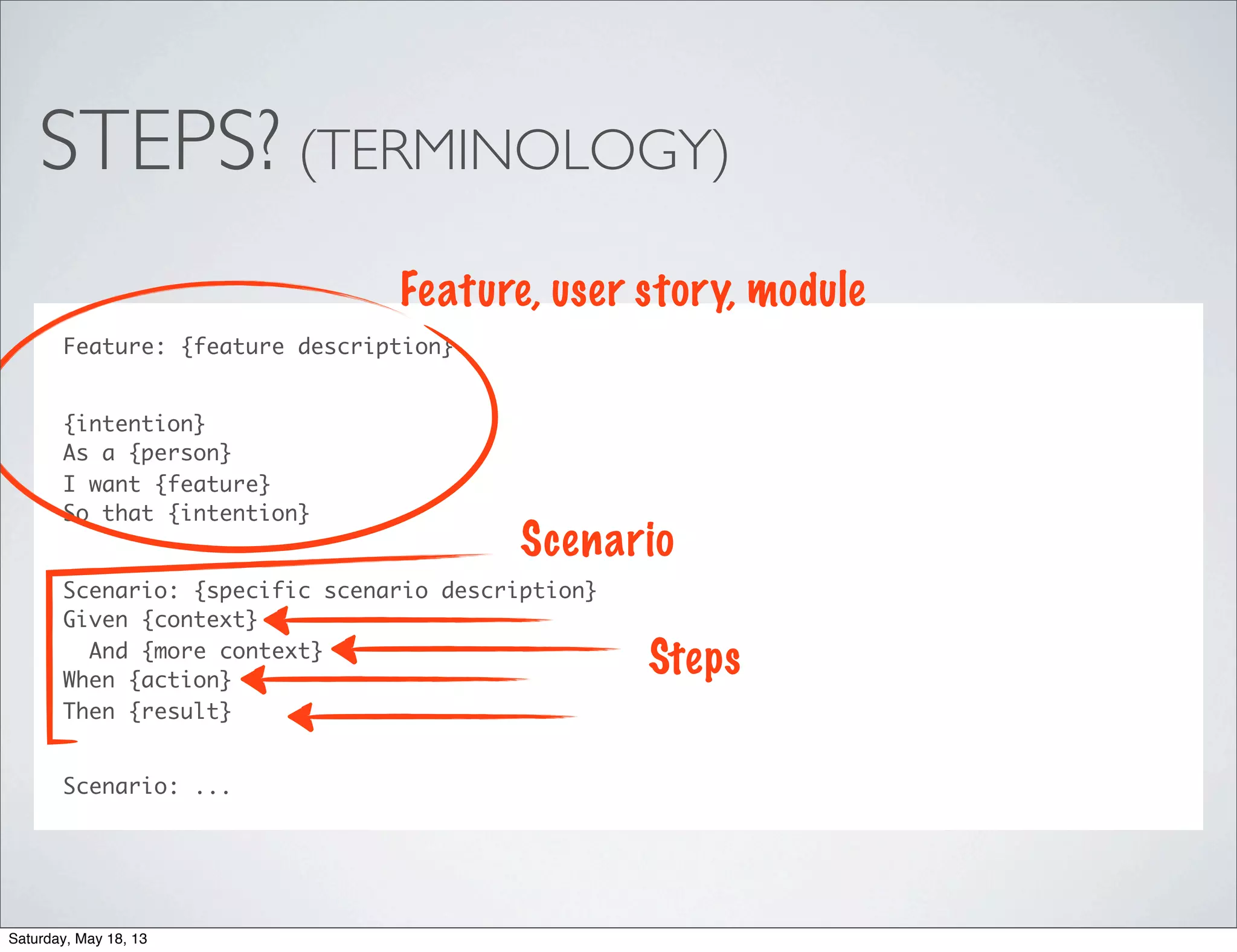 STEPS? (TERMINOLOGY)

Feature, user story, module

Feature: {feature description}

{intention}
As a {person}
I want {feature}
So that {intention}

Scenario

Scenario: {specific scenario description}
Given {context}
And {more context}
When {action}
Then {result}

Steps

Scenario: ...

Saturday, May 18, 13